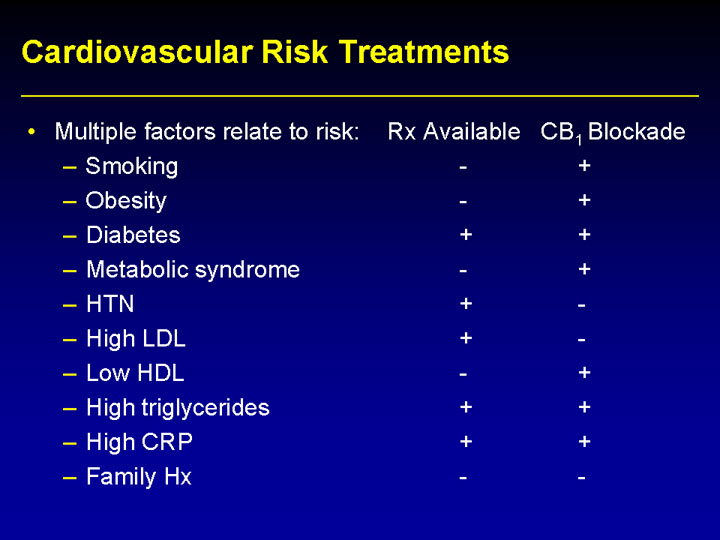 Cardiovascular Risk Treatments

| • Multiple factors relate to risk: | Rx Available | $CB_1$ Blockade |
|---|---|---|
| – Smoking | - | + |
| – Obesity | - | + |
| – Diabetes | + | + |
| – Metabolic syndrome | - | + |
| – HTN | + | - |
| – High LDL | + | - |
| – Low HDL | - | + |
| – High triglycerides | + | + |
| – High CRP | + | + |
| – Family Hx | - | - |